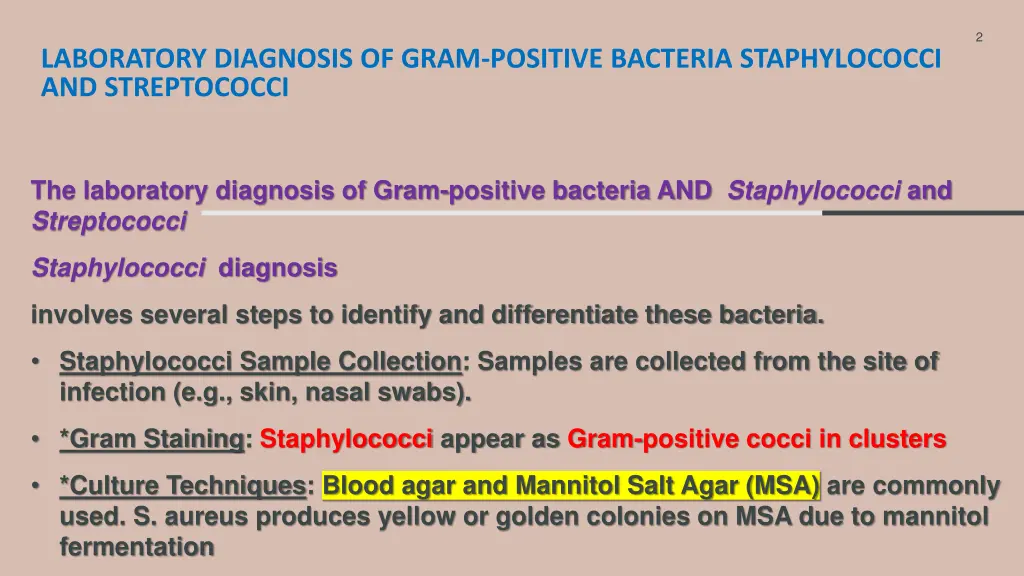 2

LABORATORY DIAGNOSIS OF GRAM-POSITIVE BACTERIA STAPHYLOCOCCI AND STREPTOCOCCI

The laboratory diagnosis of Gram-positive bacteria AND Staphylococci and Streptococci

Staphylococci diagnosis

involves several steps to identify and differentiate these bacteria.

• Staphylococci Sample Collection: Samples are collected from the site of infection (e.g., skin, nasal swabs).

• *Gram Staining: Staphylococci appear as Gram-positive cocci in clusters

• *Culture Techniques: Blood agar and Mannitol Salt Agar (MSA) are commonly used. S. aureus produces yellow or golden colonies on MSA due to mannitol fermentation